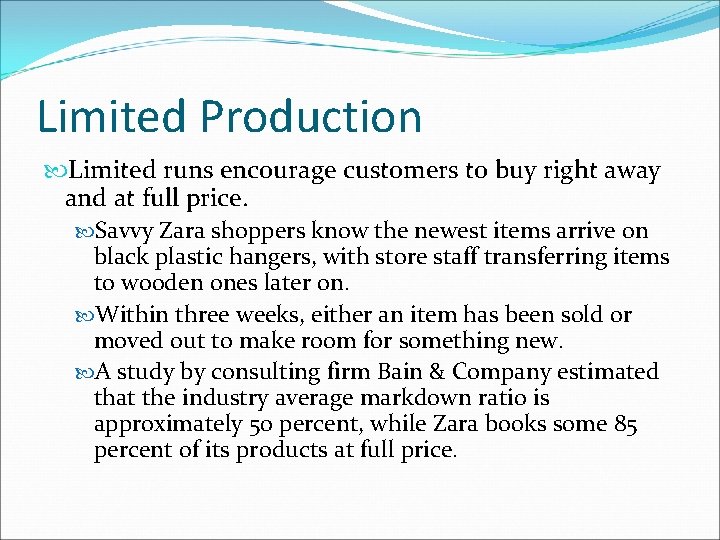 Limited Production

Limited runs encourage customers to buy right away and at full price.

Savvy Zara shoppers know the newest items arrive on black plastic hangers, with store staff transferring items to wooden ones later on.

Within three weeks, either an item has been sold or moved out to make room for something new.

A study by consulting firm Bain & Company estimated that the industry average markdown ratio is approximately 50 percent, while Zara books some 85 percent of its products at full price.